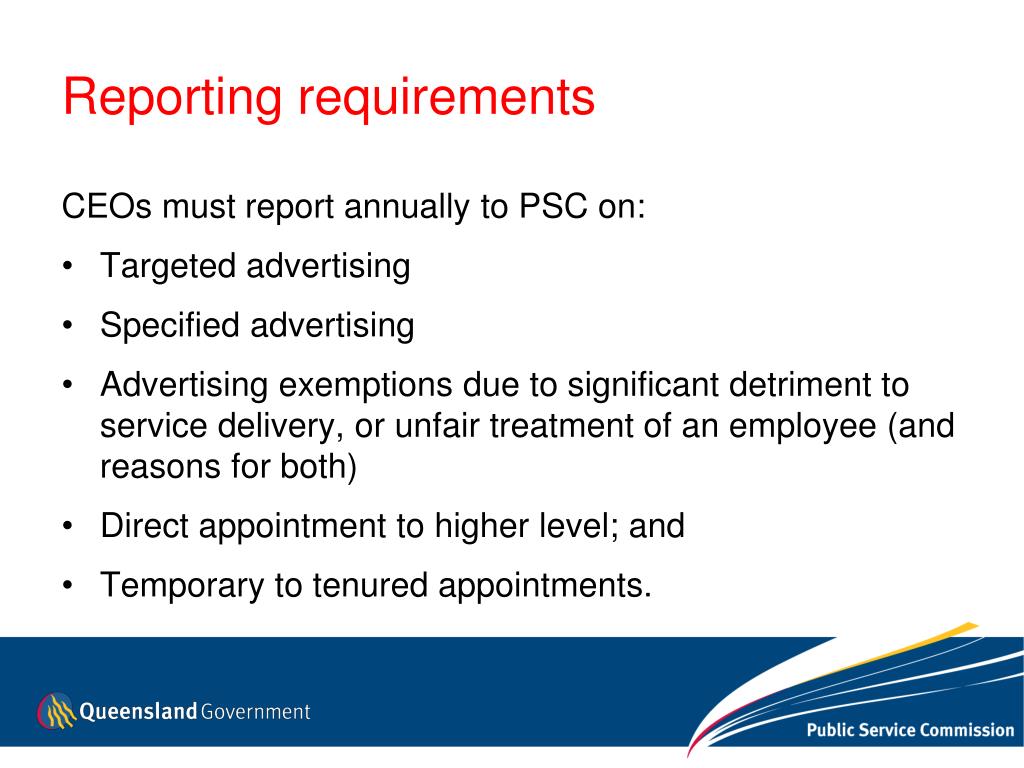 Reporting requirements

CEOs must report annually to PSC on:

• Targeted advertising
• Specified advertising
• Advertising exemptions due to significant detriment to service delivery, or unfair treatment of an employee (and reasons for both)
• Direct appointment to higher level; and
• Temporary to tenured appointments.

Queensland Government

Public Service Commission